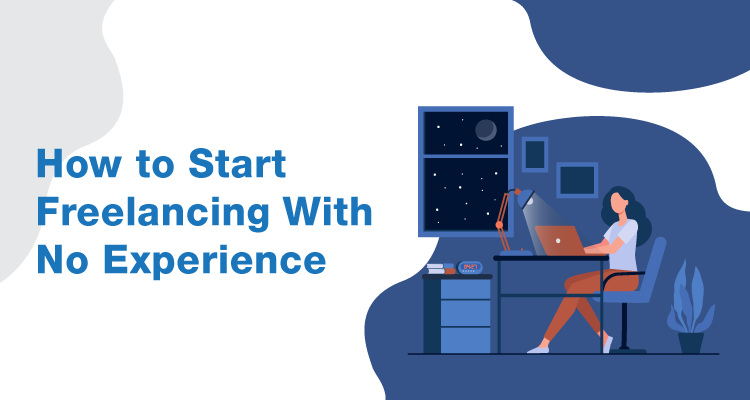 How to Start Freelancing With No Experience